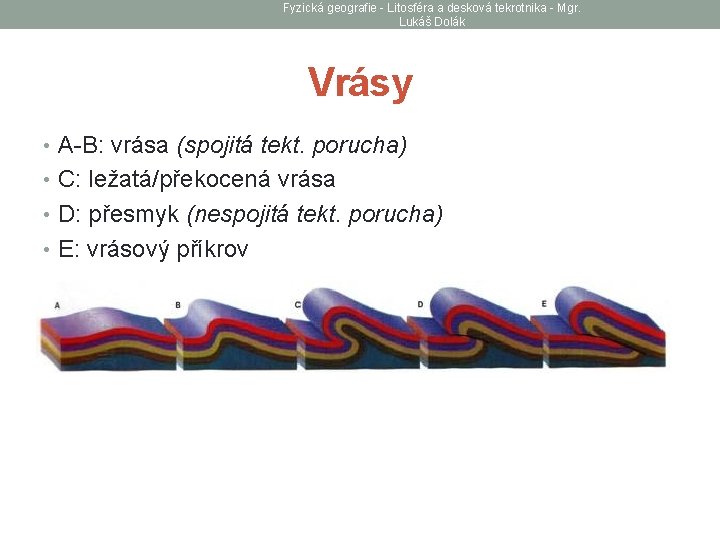 Fyzická geografie - Litosféra a desková tekrotnika - Mgr. Lukáš Dolák

Vrásy

• A-B: vrása (spojitá tekt. porucha)
• C: ležatá/překocená vrása
• D: přesmyk (nespojitá tekt. porucha)
• E: vrásový příkrov

A B C D E